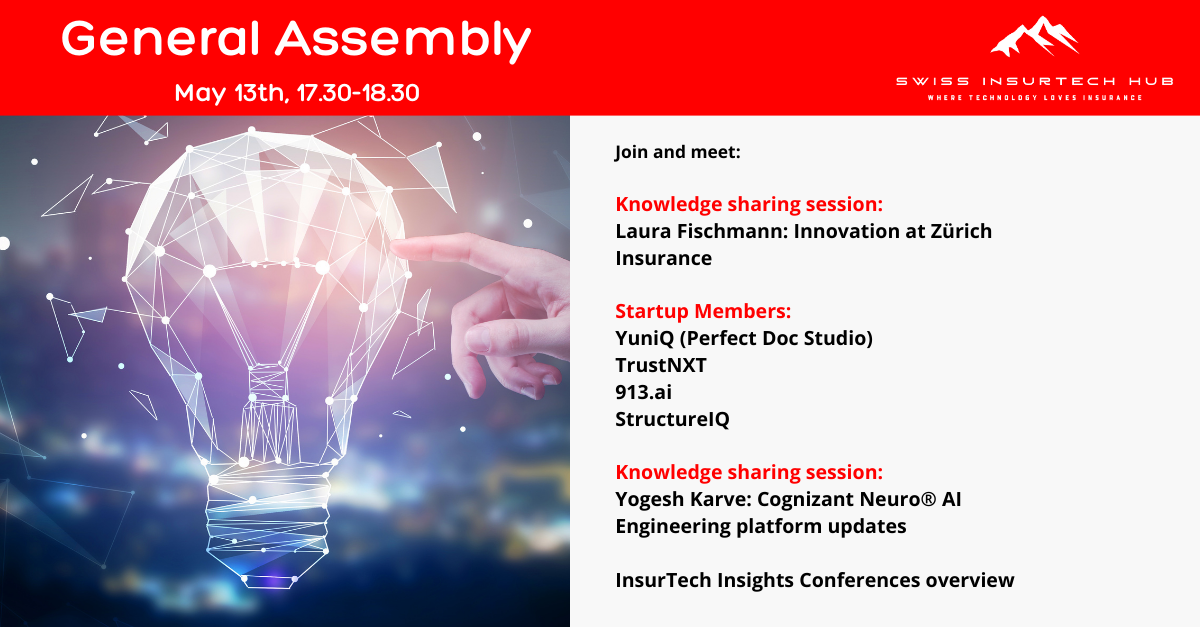 General Assembly

May 13th, 17.30-18.30

SWISS INSURTECH HUB

WHERE TECHNOLOGY LOVES INSURANCE

Join and meet:

Knowledge sharing session:
Laura Fischmann: Innovation at Zürich Insurance

Startup Members:
YuniQ (Perfect Doc Studio)
TrustNXT
913.ai
StructureIQ

Knowledge sharing session:
Yogesh Karve: Cognizant Neuro® AI Engineering platform updates

InsurTech Insights Conferences overview